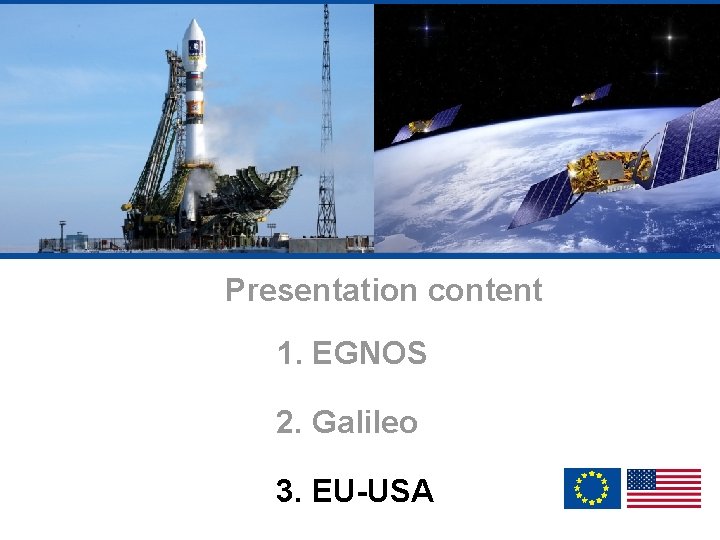 Presentation content

1. EGNOS

2. Galileo

3. EU-USA